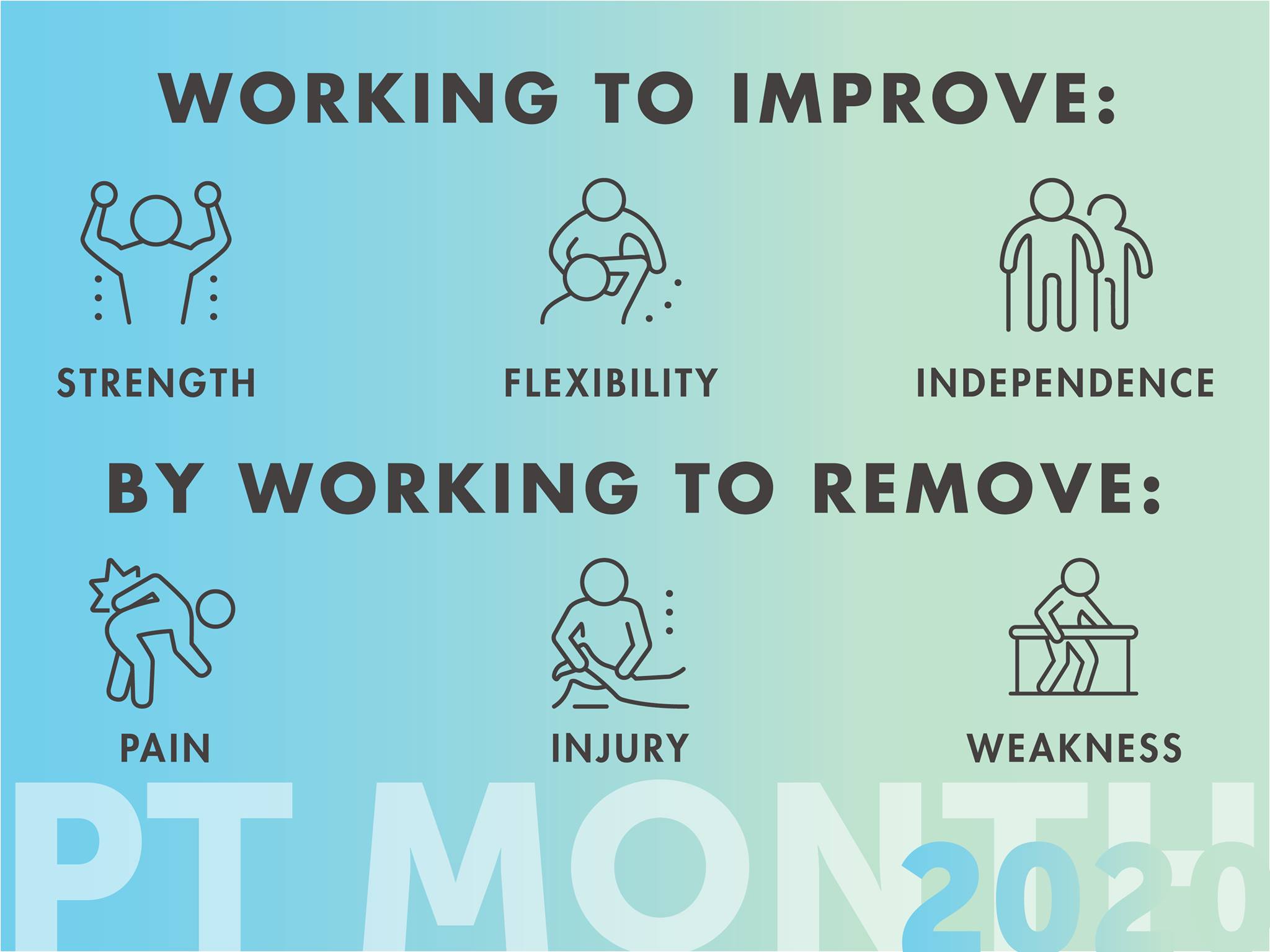 WORKING TO IMPROVE:

STRENGTH

FLEXIBILITY

INDEPENDENCE

BY WORKING TO REMOVE:

PAIN

INJURY

WEAKNESS

PT MONTH

2020